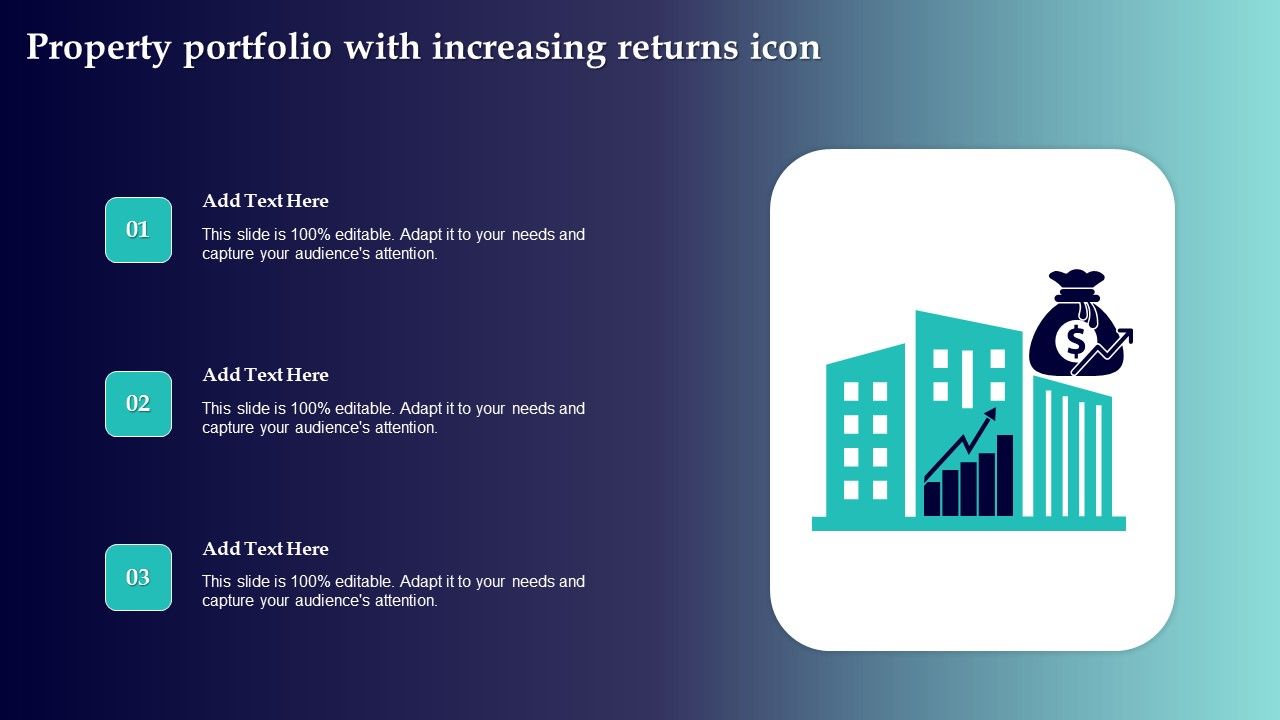 Property portfolio with increasing returns icon

01

Add Text Here

This slide is 100% editable. Adapt it to your needs and capture your audience's attention.

02

Add Text Here

This slide is 100% editable. Adapt it to your needs and capture your audience's attention.

03

Add Text Here

This slide is 100% editable. Adapt it to your needs and capture your audience's attention.

$